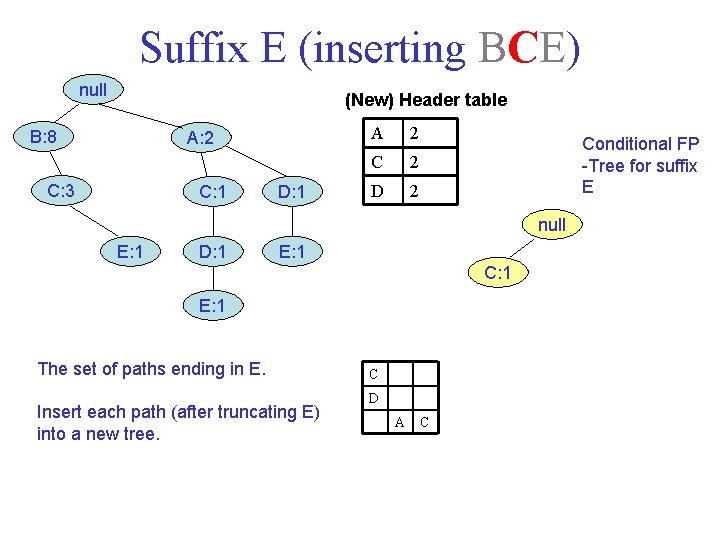 Suffix E (inserting BCE)

null

B:8

A:2

C:3

C:1

D:1

E:1

D:1

E:1

E:1

(New) Header table

| A | 2 |
|---|---|
| C | 2 |
| D | 2 |

Conditional FP -Tree for suffix E

null

C:1

The set of paths ending in E.

Insert each path (after truncating E) into a new tree.

| C | | |
|---|---|---|
| D | | |
| | A | C |